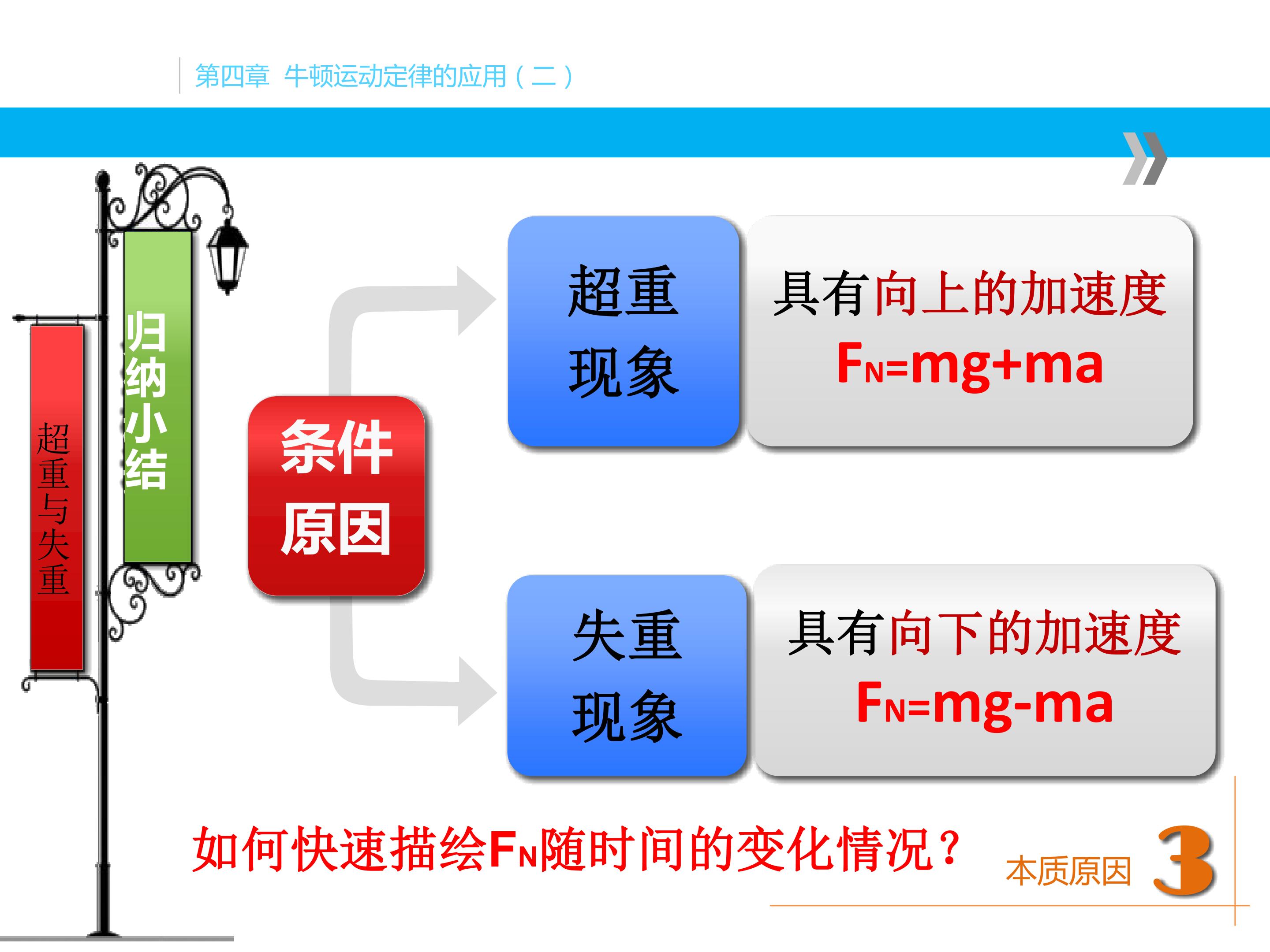 第四章 牛顿运动定律的应用（二）

超重与失重

归纳小结

条件原因

超重现象

具有向上的加速度
$F_N=mg+ma$

失重现象

具有向下的加速度
$F_N=mg-ma$

如何快速描绘$F_N$随时间的变化情况？

本质原因 3